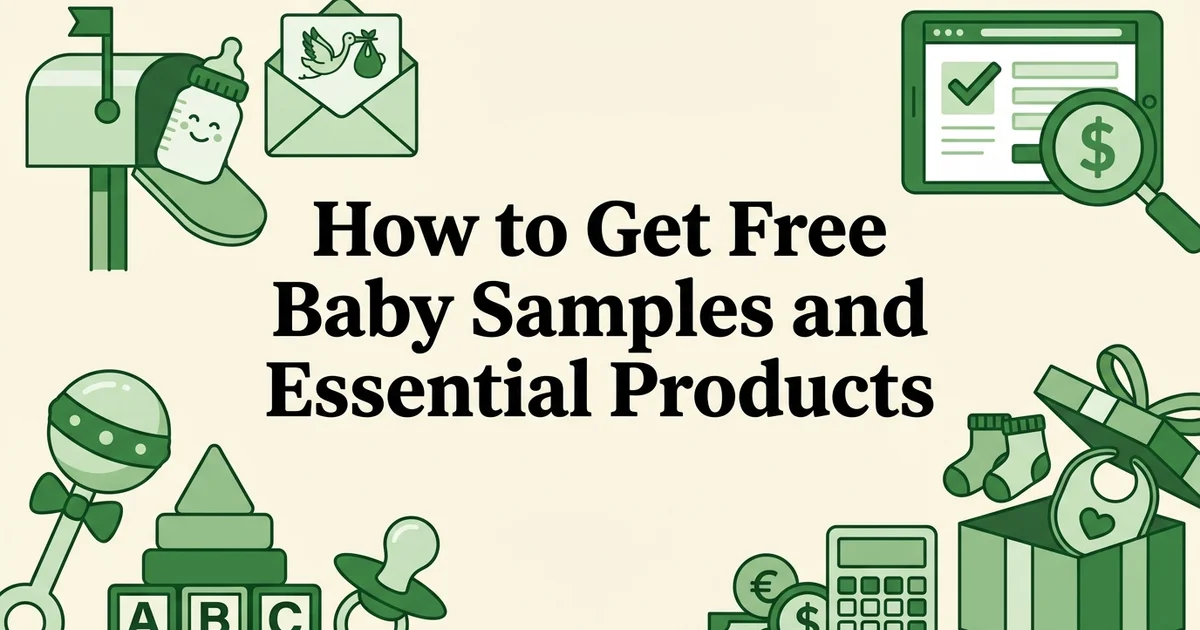 How to Get Free Baby Samples and Essential Products

$

A B C

€ $